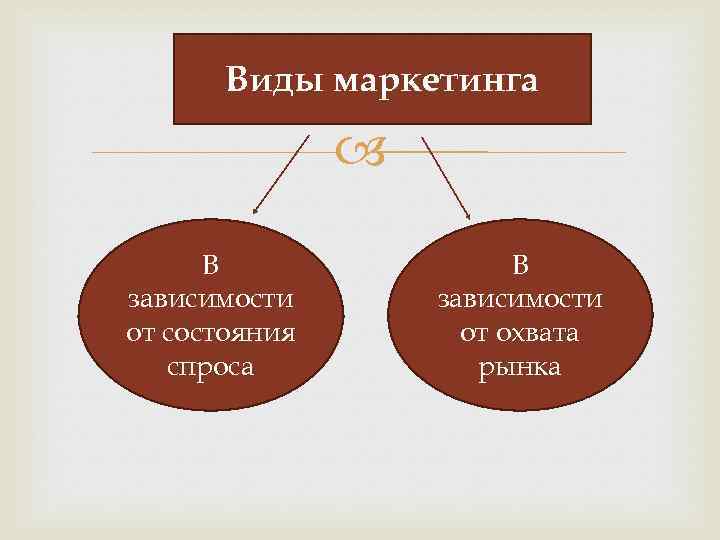 Виды маркетинга

В зависимости от состояния спроса

В зависимости от охвата рынка